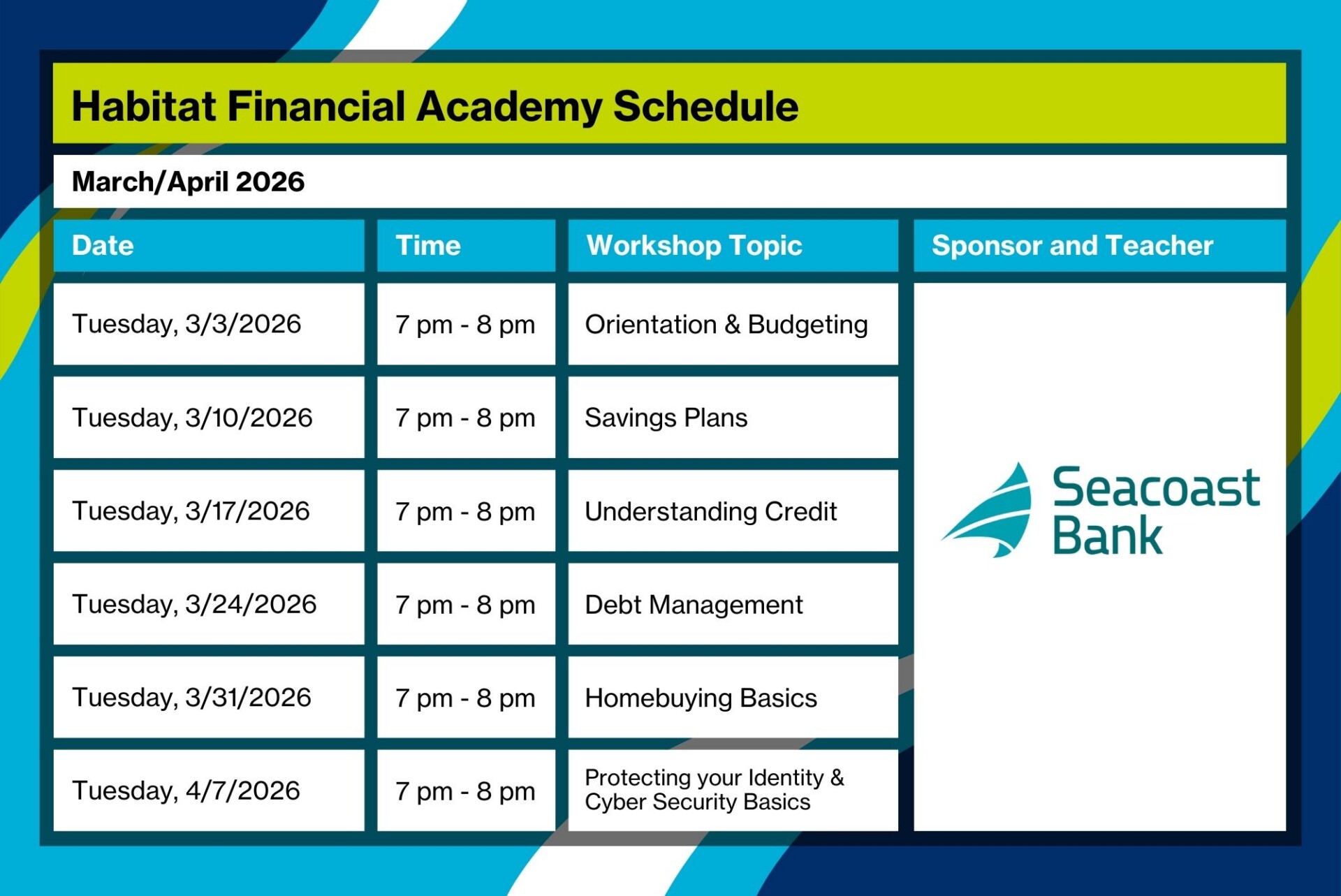 Habitat Financial Academy Schedule

March/April 2026

| Date | Time | Workshop Topic | Sponsor and Teacher |
|---|---|---|---|
| Tuesday, 3/3/2026 | 7 pm - 8 pm | Orientation & Budgeting | Seacoast Bank |
| Tuesday, 3/10/2026 | 7 pm - 8 pm | Savings Plans | |
| Tuesday, 3/17/2026 | 7 pm - 8 pm | Understanding Credit | |
| Tuesday, 3/24/2026 | 7 pm - 8 pm | Debt Management | |
| Tuesday, 3/31/2026 | 7 pm - 8 pm | Homebuying Basics | |
| Tuesday, 4/7/2026 | 7 pm - 8 pm | Protecting your Identity & Cyber Security Basics | |